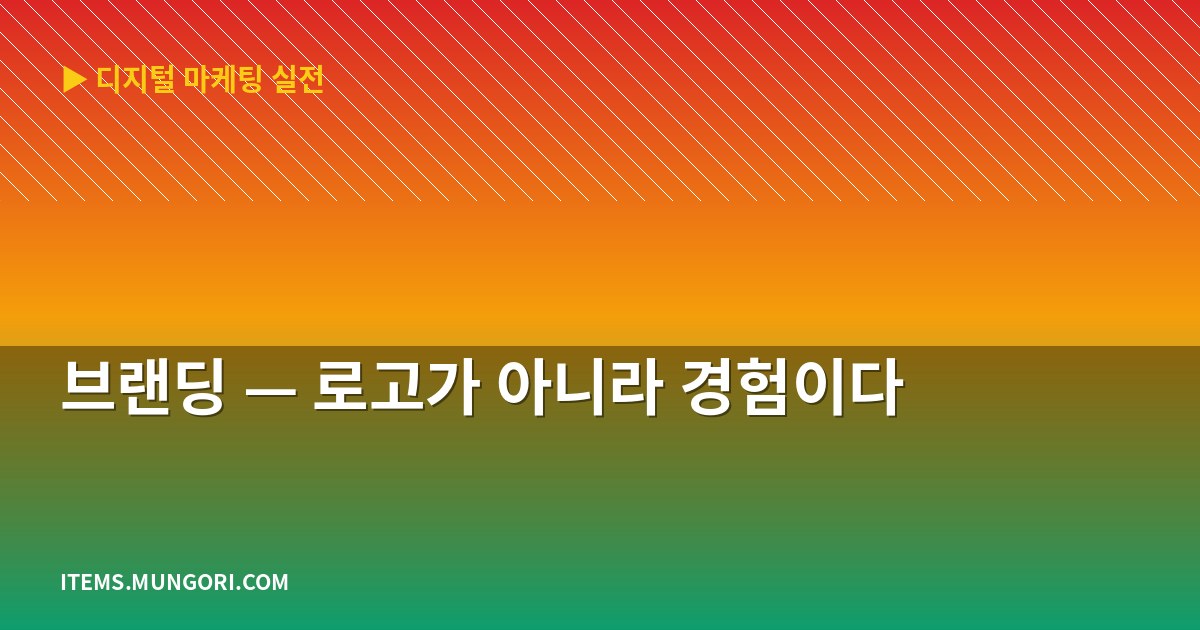 ▶ 디지털 마케팅 실전

브랜딩 — 로고가 아니라 경험이다

ITEMS.MUNGORI.COM